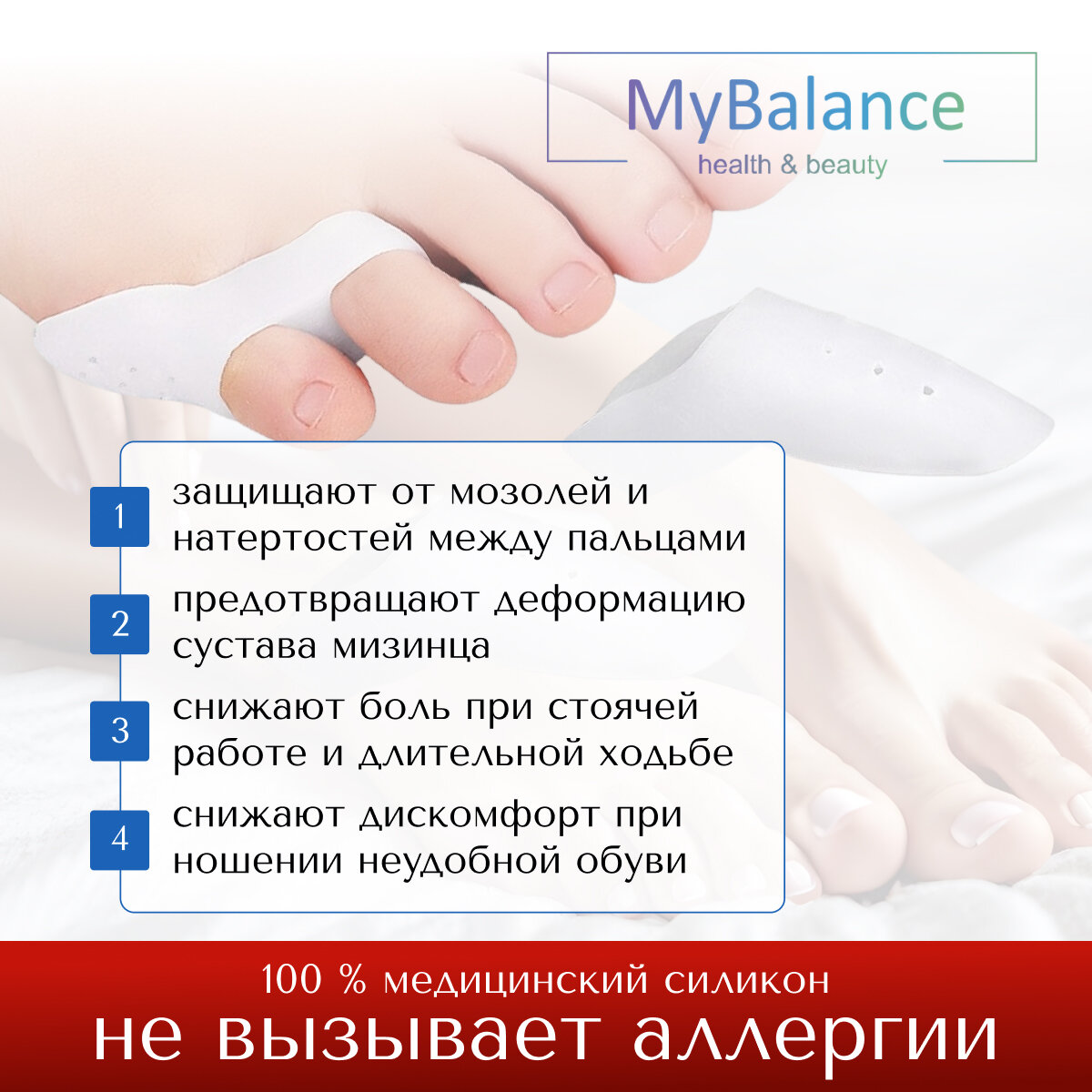 MyBalance
health & beauty

1 защищают от мозолей и натертостей между пальцами

2 предотвращают деформацию сустава мизинца

3 снижают боль при стоячей работе и длительной ходьбе

4 снижают дискомфорт при ношении неудобной обуви

100 % медицинский силикон
не вызывает аллергии